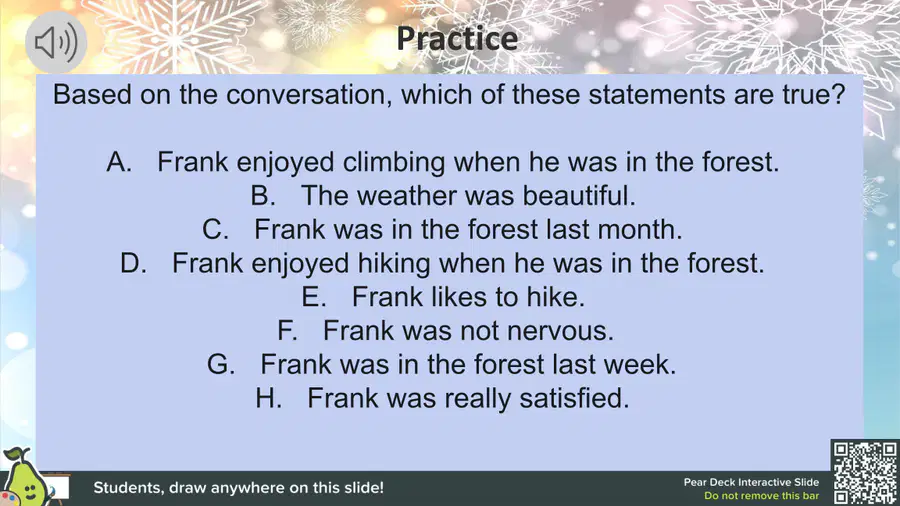 Practice

Based on the conversation, which of these statements are true?

A. Frank enjoyed climbing when he was in the forest.
B. The weather was beautiful.
C. Frank was in the forest last month.
D. Frank enjoyed hiking when he was in the forest.
E. Frank likes to hike.
F. Frank was not nervous.
G. Frank was in the forest last week.
H. Frank was really satisfied.

Students, draw anywhere on this slide!

Pear Deck Interactive Slide
Do not remove this bar